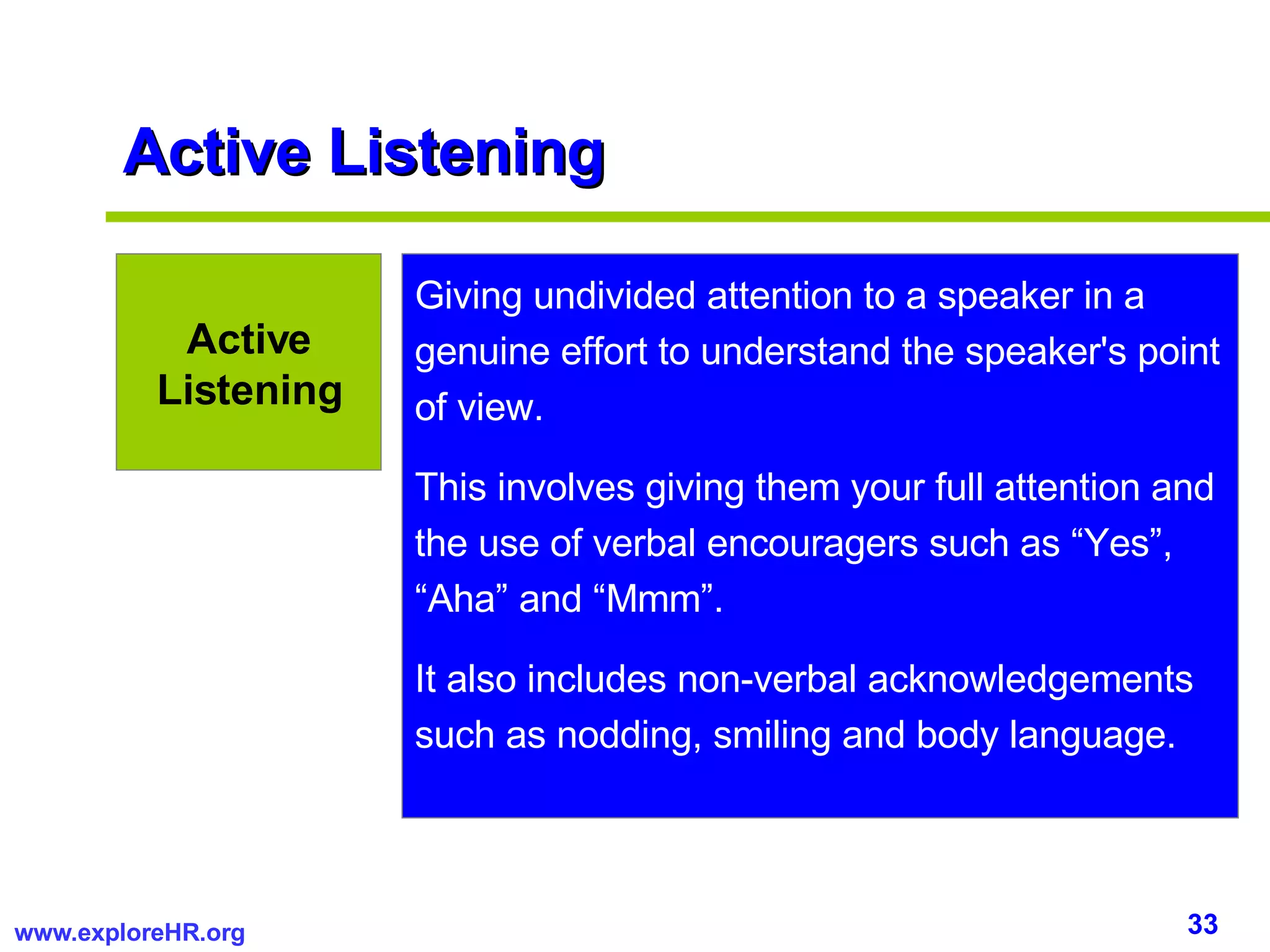 Active Listening

Active Listening

Giving undivided attention to a speaker in a genuine effort to understand the speaker's point of view.

This involves giving them your full attention and the use of verbal encouragers such as “Yes”, “Aha” and “Mmm”.

It also includes non-verbal acknowledgements such as nodding, smiling and body language.

www.exploreHR.org

33